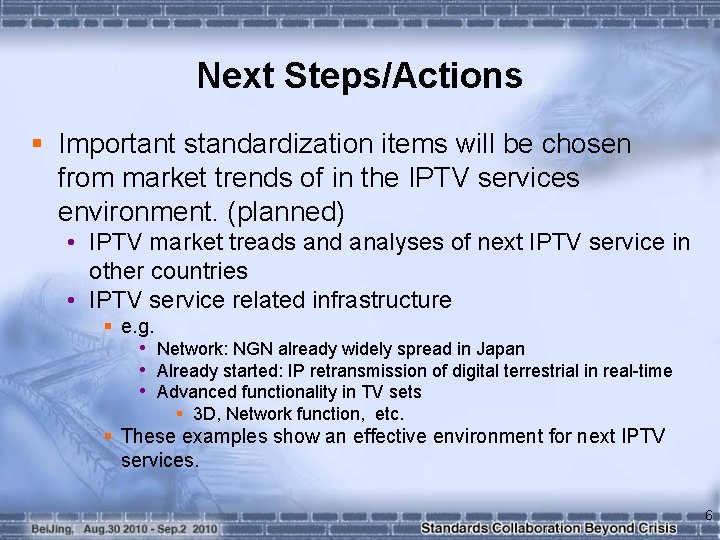 Next Steps/Actions

- Important standardization items will be chosen from market trends of in the IPTV services environment. (planned)
  - IPTV market treads and analyses of next IPTV service in other countries
  - IPTV service related infrastructure
    - e.g.
      - Network: NGN already widely spread in Japan
      - Already started: IP retransmission of digital terrestrial in real-time
      - Advanced functionality in TV sets
        - 3D, Network function, etc.
    - These examples show an effective environment for next IPTV services.

6

BeiJing, Aug.30 2010 - Sep.2 2010

Standards Collaboration Beyond Crisis